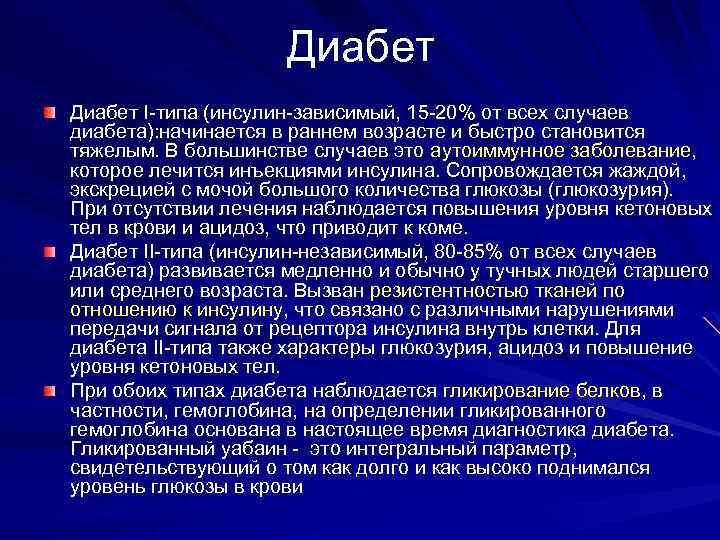 Диабет

Диабет I-типа (инсулин-зависимый, 15-20% от всех случаев диабета):начинается в раннем возрасте и быстро становится тяжелым. В большинстве случаев это аутоиммунное заболевание, которое лечится инъекциями инсулина. Сопровождается жаждой, экскрецией с мочой большого количества глюкозы (глюкозурия). При отсутствии лечения наблюдается повышения уровня кетоновых тел в крови и ацидоз, что приводит к коме.

Диабет II-типа (инсулин-независимый, 80-85% от всех случаев диабета) развивается медленно и обычно у тучных людей старшего или среднего возраста. Вызван резистентностью тканей по отношению к инсулину, что связано с различными нарушениями передачи сигнала от рецептора инсулина внутрь клетки. Для диабета II-типа также характеры глюкозурия, ацидоз и повышение уровня кетоновых тел.

При обоих типах диабета наблюдается гликирование белков, в частности, гемоглобина, на определении гликированного гемоглобина основана в настоящее время диагностика диабета. Гликированный уабаин - это интегральный параметр, свидетельствующий о том как долго и как высоко поднимался уровень глюкозы в крови